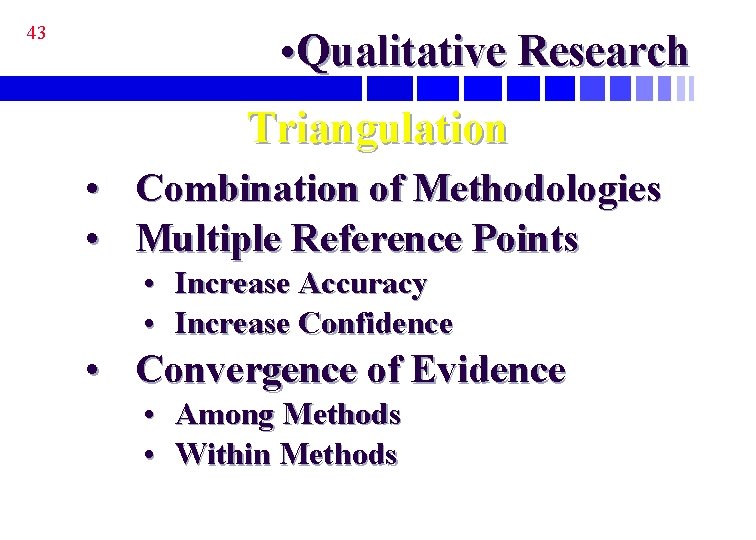 43

•Qualitative Research

Triangulation

• Combination of Methodologies
• Multiple Reference Points
  • Increase Accuracy
  • Increase Confidence
• Convergence of Evidence
  • Among Methods
  • Within Methods